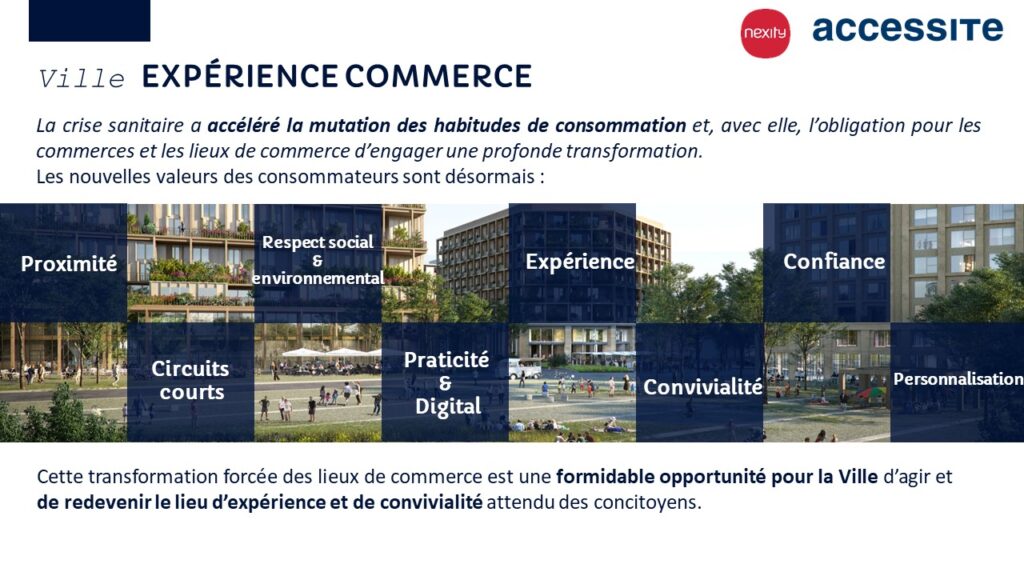 nexity accessite

Ville EXPÉRIENCE COMMERCE

La crise sanitaire a accéléré la mutation des habitudes de consommation et, avec elle, l'obligation pour les commerces et les lieux de commerce d'engager une profonde transformation.
Les nouvelles valeurs des consommateurs sont désormais :

Proximité

Respect social & environnemental

Expérience

Confiance

Circuits courts

Praticité & Digital

Convivialité

Personnalisation

Cette transformation forcée des lieux de commerce est une formidable opportunité pour la Ville d'agir et de redevenir le lieu d'expérience et de convivialité attendu des concitoyens.